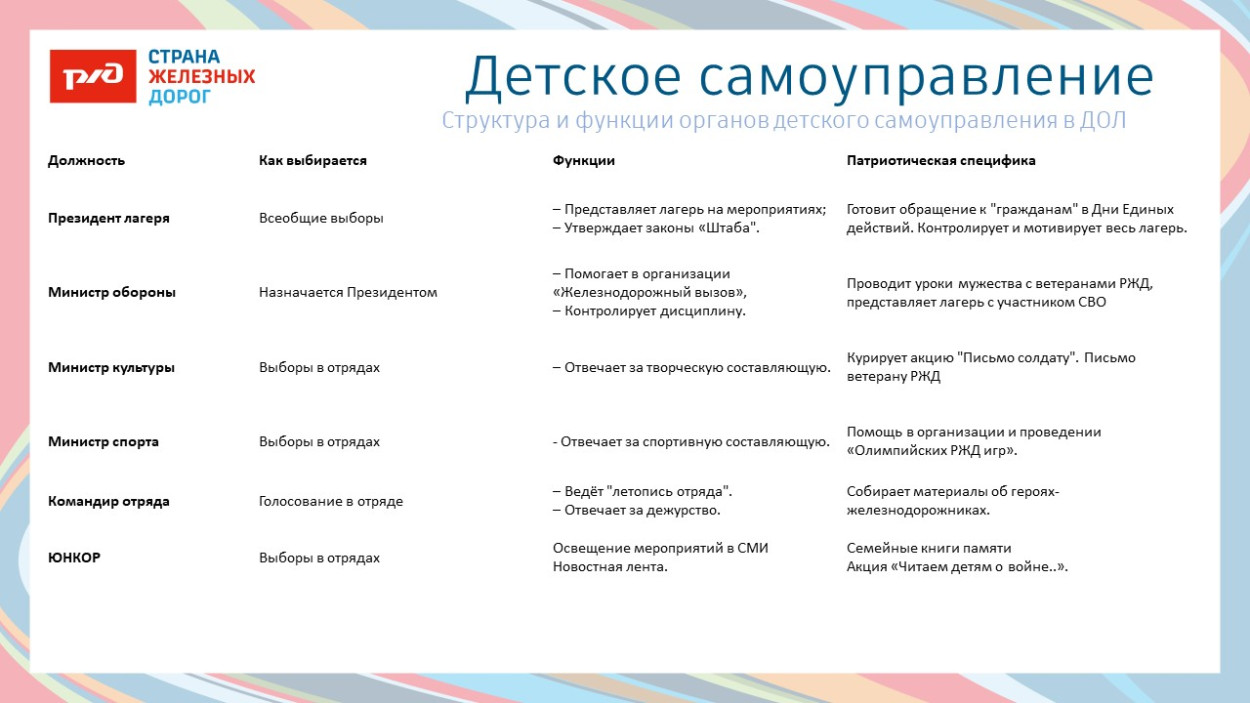 РЖД СТРАНА ЖЕЛЕЗНЫХ ДОРОГ

Детское самоуправление

Структура и функции органов детского самоуправления в ДОЛ

| Должность | Как выбирается | Функции | Патриотическая специфика |
|---|---|---|---|
| Президент лагеря | Всеобщие выборы | – Представляет лагерь на мероприятиях; – Утверждает законы «Штаба". | Готовит обращение к "гражданам" в Дни Единых действий. Контролирует и мотивирует весь лагерь. |
| Министр обороны | Назначается Президентом | – Помогает в организации «Железнодорожный вызов», – Контролирует дисциплину. | Проводит уроки мужества с ветеранами РЖД, представляет лагерь с участником СВО |
| Министр культуры | Выборы в отрядах | – Отвечает за творческую составляющую. | Курирует акцию "Письмо солдату". Письмо ветерану РЖД |
| Министр спорта | Выборы в отрядах | - Отвечает за спортивную составляющую. | Помощь в организации и проведении «Олимпийских РЖД игр». |
| Командир отряда | Голосование в отряде | – Ведёт "летопись отряда". – Отвечает за дежурство. | Собирает материалы об героях-железнодорожниках. |
| ЮНКОР | Выборы в отрядах | Освещение мероприятий в СМИ Новостная лента. | Семейные книги памяти Акция «Читаем детям о войне..». |